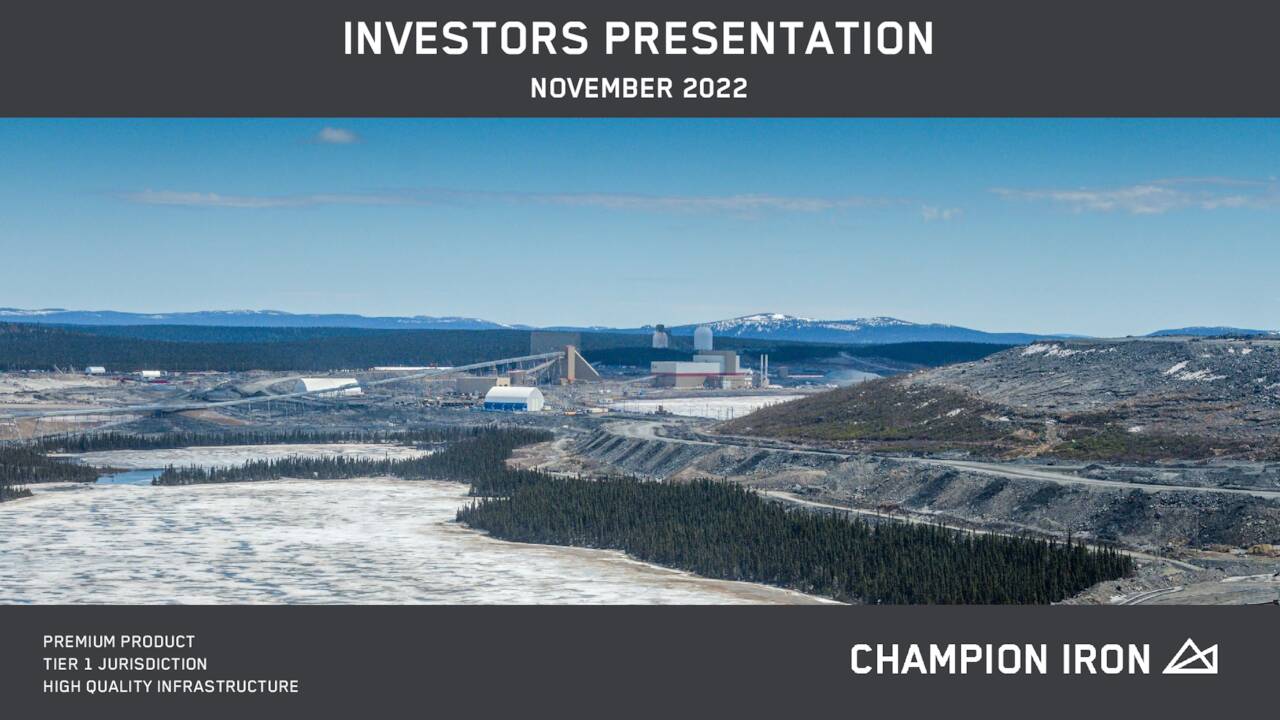 INVESTORS PRESENTATION
NOVEMBER 2022

PREMIUM PRODUCT
TIER 1 JURISDICTION
HIGH QUALITY INFRASTRUCTURE

CHAMPION IRON